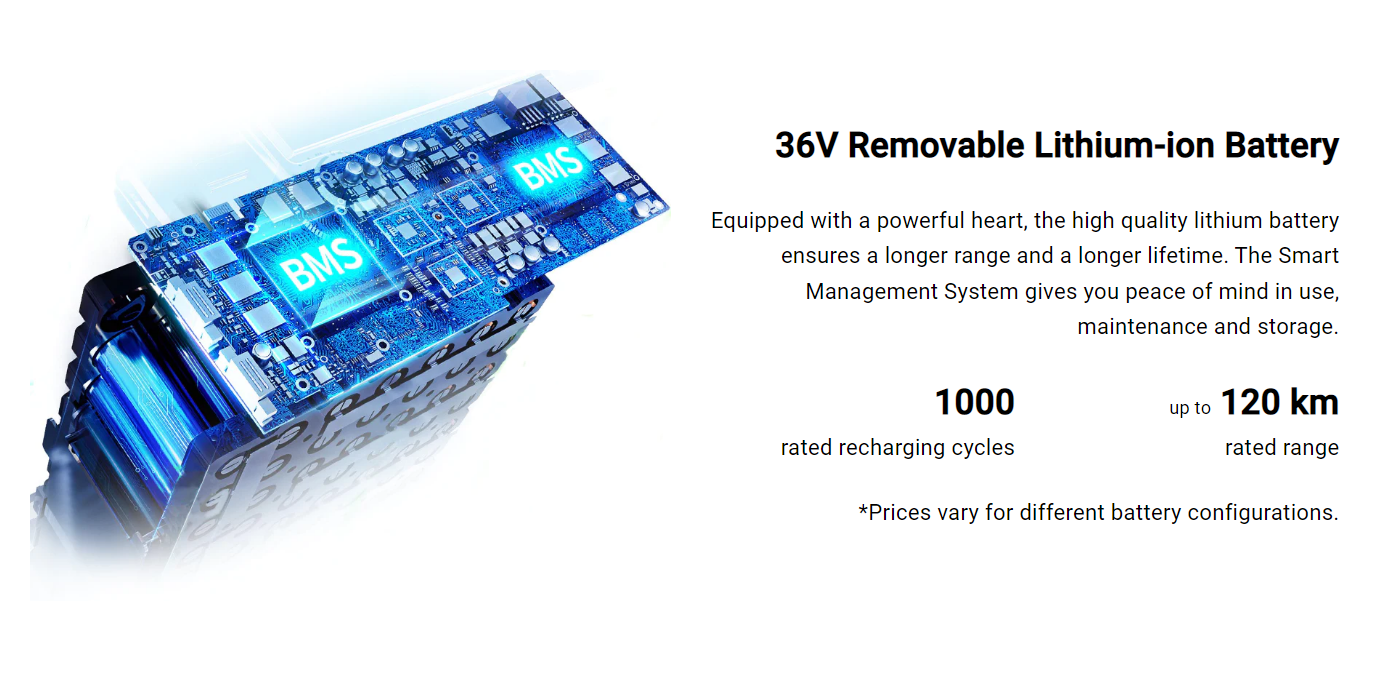 BMS

BMS

36V Removable Lithium-ion Battery

Equipped with a powerful heart, the high quality lithium battery ensures a longer range and a longer lifetime. The Smart Management System gives you peace of mind in use, maintenance and storage.

1000
rated recharging cycles

up to 120 km
rated range

*Prices vary for different battery configurations.